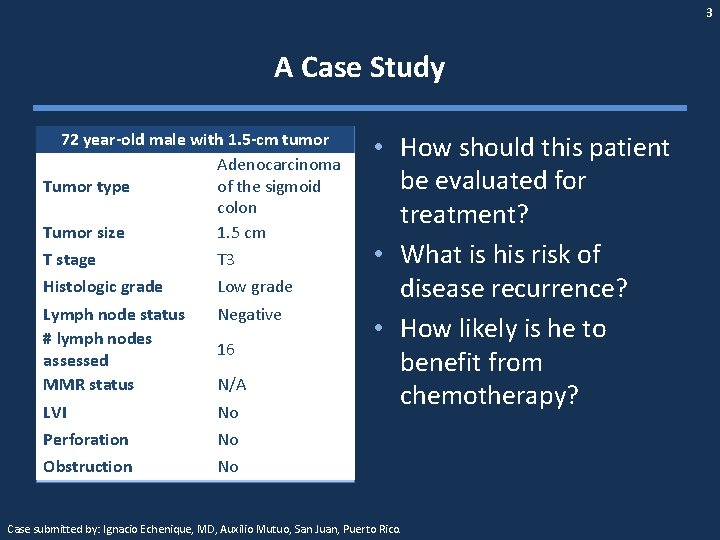 3

A Case Study

| 72 year-old male with 1.5-cm tumor | |
|---|---|
| Tumor type | Adenocarcinoma of the sigmoid colon |
| Tumor size | 1.5 cm |
| T stage | T3 |
| Histologic grade | Low grade |
| Lymph node status | Negative |
| # lymph nodes assessed | 16 |
| MMR status | N/A |
| LVI | No |
| Perforation | No |
| Obstruction | No |

• How should this patient be evaluated for treatment?
• What is his risk of disease recurrence?
• How likely is he to benefit from chemotherapy?

Case submitted by: Ignacio Echenique, MD, Auxilio Mutuo, San Juan, Puerto Rico.